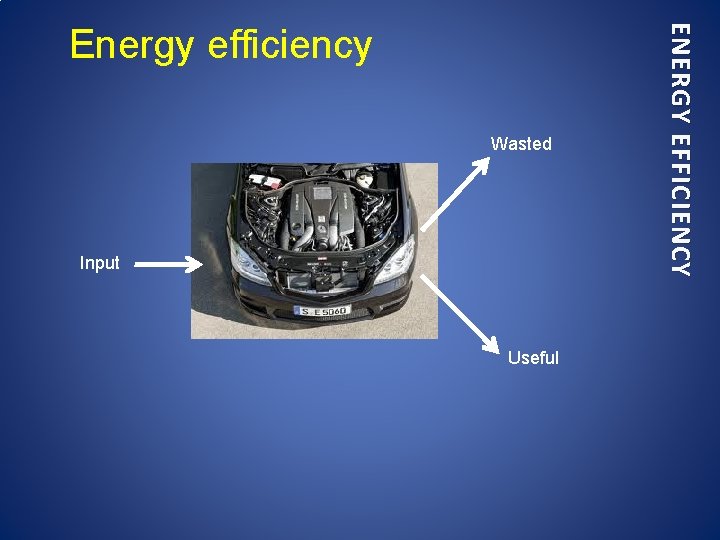 Energy efficiency

ENERGY EFFICIENCY

Wasted

Input

S E 5060

Useful